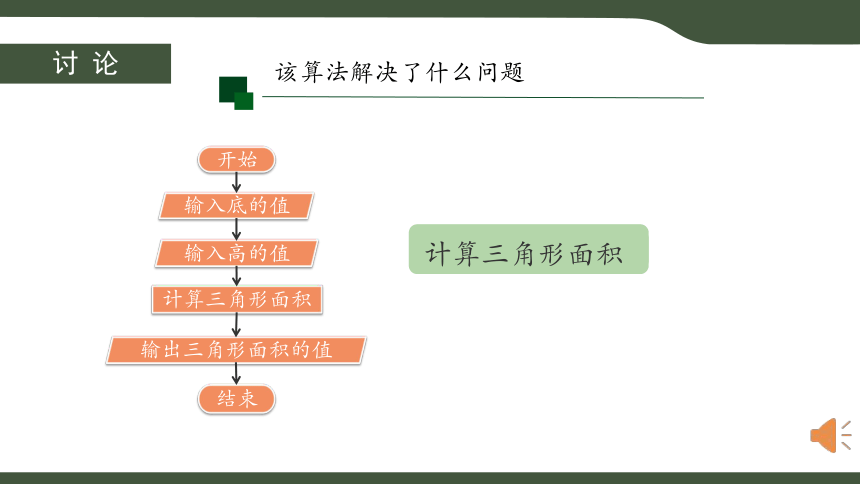 讨 论

该算法解决了什么问题

开始

输入底的值

输入高的值

计算三角形面积

输出三角形面积的值

结束

计算三角形面积